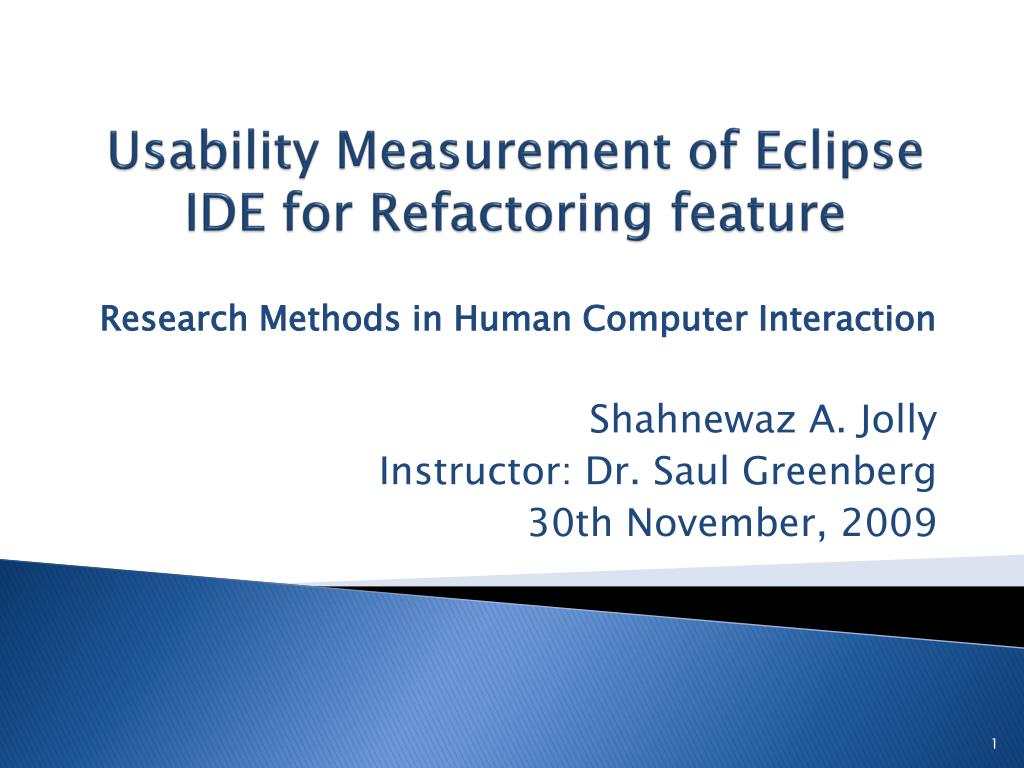 Usability Measurement of Eclipse IDE for Refactoring feature

Research Methods in Human Computer Interaction

Shahnewaz A. Jolly
Instructor: Dr. Saul Greenberg
30th November, 2009

1